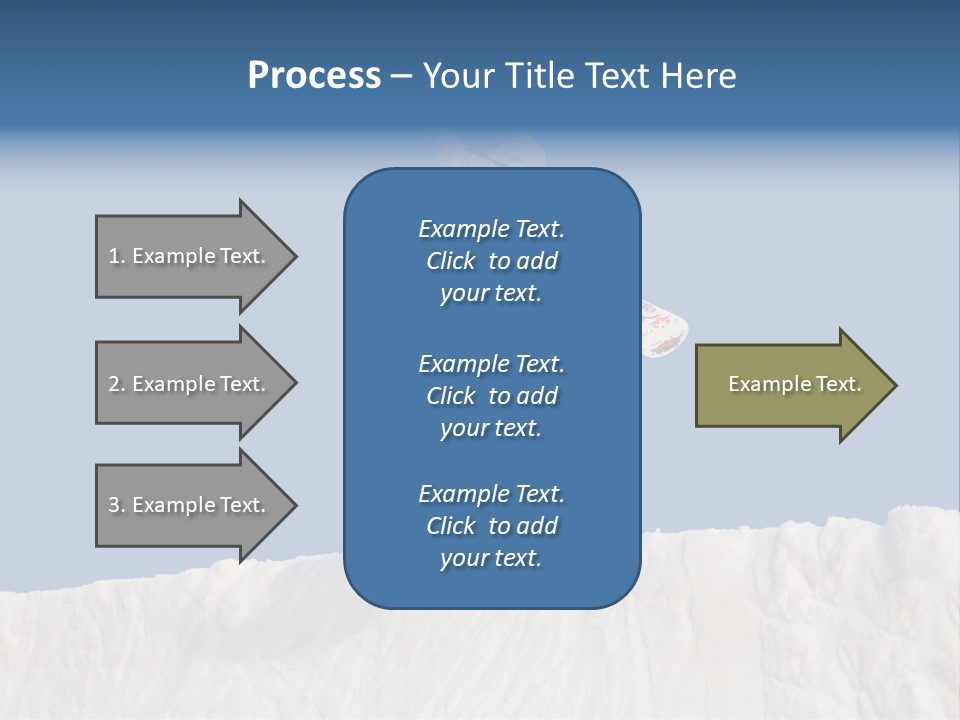 Process – Your Title Text Here

1. Example Text.

2. Example Text.

3. Example Text.

Example Text. Click to add your text.

Example Text. Click to add your text.

Example Text. Click to add your text.

Example Text.